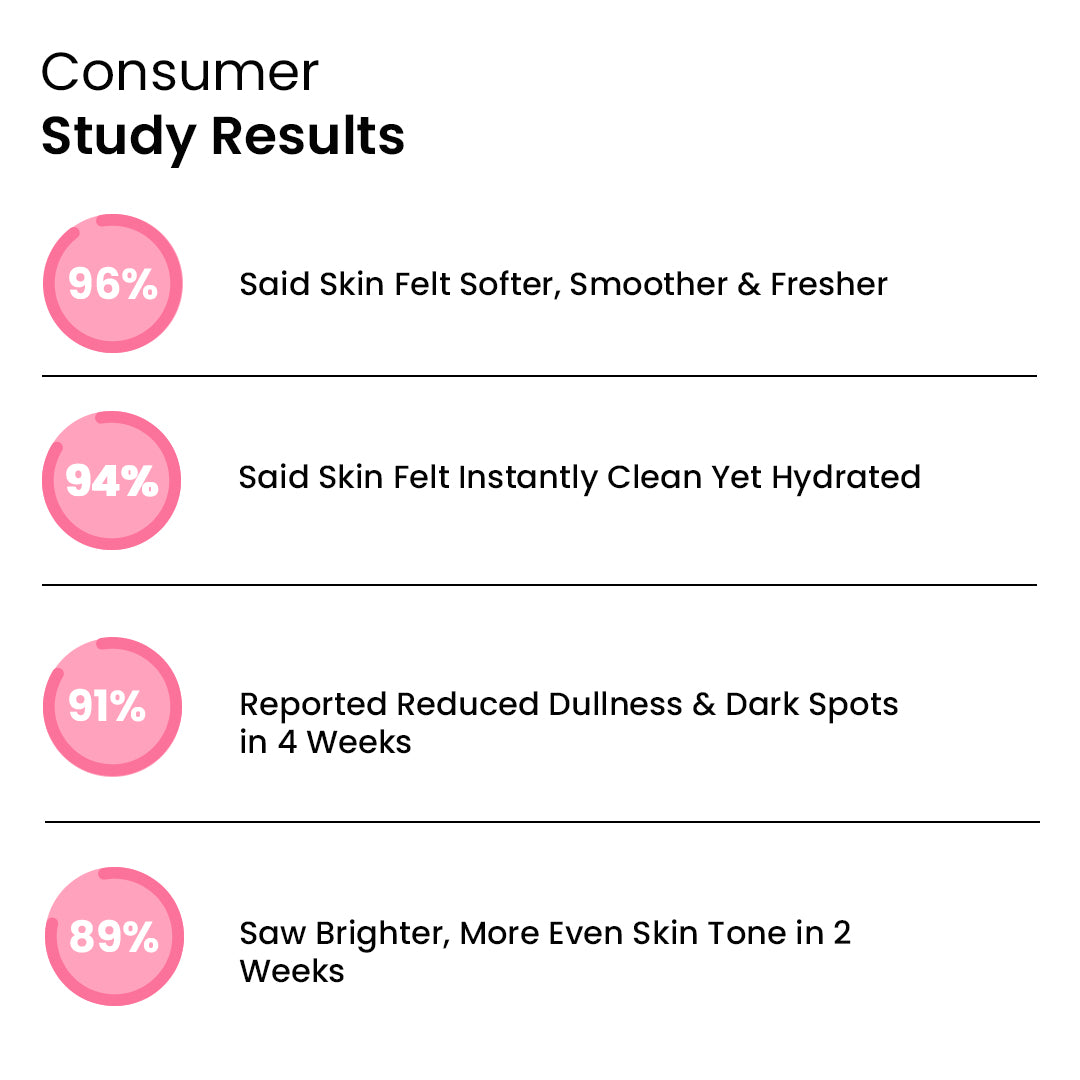 Consumer
Study Results

96%

Said Skin Felt Softer, Smoother & Fresher

94%

Said Skin Felt Instantly Clean Yet Hydrated

91%

Reported Reduced Dullness & Dark Spots in 4 Weeks

89%

Saw Brighter, More Even Skin Tone in 2 Weeks